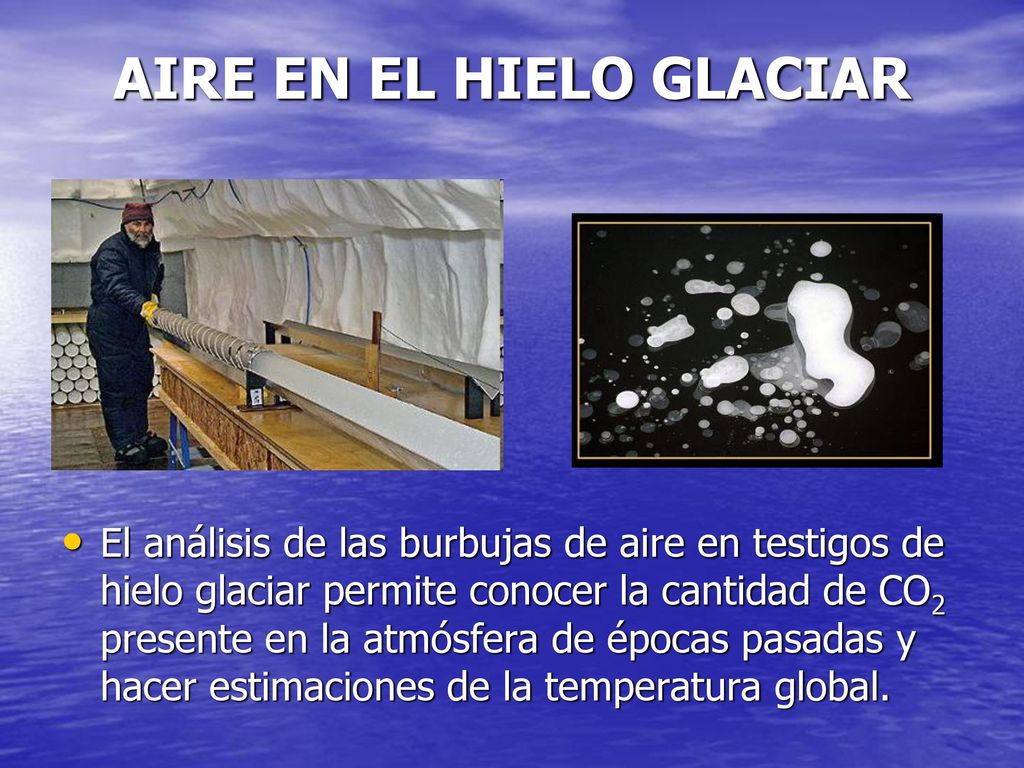 AIRE EN EL HIELO GLACIAR

• El análisis de las burbujas de aire en testigos de hielo glaciar permite conocer la cantidad de $CO_2$ presente en la atmósfera de épocas pasadas y hacer estimaciones de la temperatura global.